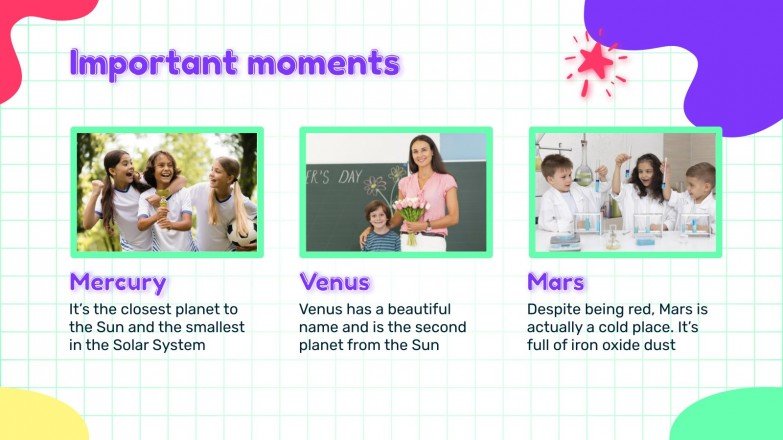 Important moments

ER'S DAY

Mercury
It's the closest planet to the Sun and the smallest in the Solar System

Venus
Venus has a beautiful name and is the second planet from the Sun

Mars
Despite being red, Mars is actually a cold place. It's full of iron oxide dust